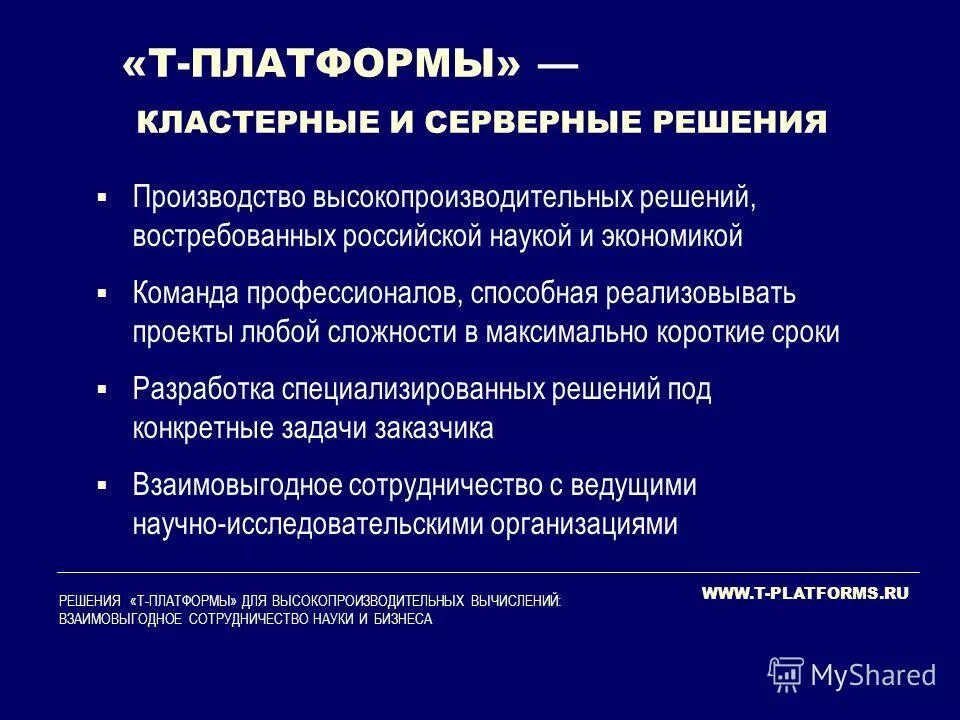 «Т-ПЛАТФОРМЫ» —
КЛАСТЕРНЫЕ И СЕРВЕРНЫЕ РЕШЕНИЯ

▪ Производство высокопроизводительных решений, востребованных российской наукой и экономикой

▪ Команда профессионалов, способная реализовывать проекты любой сложности в максимально короткие сроки

▪ Разработка специализированных решений под конкретные задачи заказчика

▪ Взаимовыгодное сотрудничество с ведущими научно-исследовательскими организациями

РЕШЕНИЯ «Т-ПЛАТФОРМЫ» ДЛЯ ВЫСОКОПРОИЗВОДИТЕЛЬНЫХ ВЫЧИСЛЕНИЙ: ВЗАИМОВЫГОДНОЕ СОТРУДНИЧЕСТВО НАУКИ И БИЗНЕСА

WWW.T-PLATFORMS.RU

MyShared